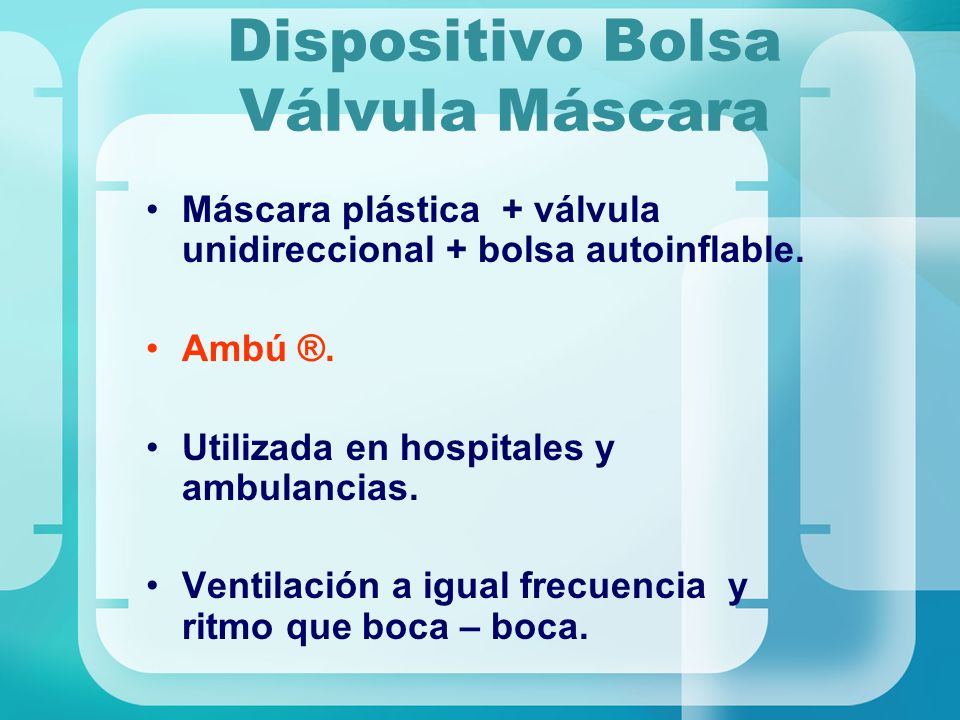 Dispositivo Bolsa Válvula Máscara

• Máscara plástica + válvula unidireccional + bolsa autoinflable.

• Ambú ®.

• Utilizada en hospitales y ambulancias.

• Ventilación a igual frecuencia y ritmo que boca – boca.